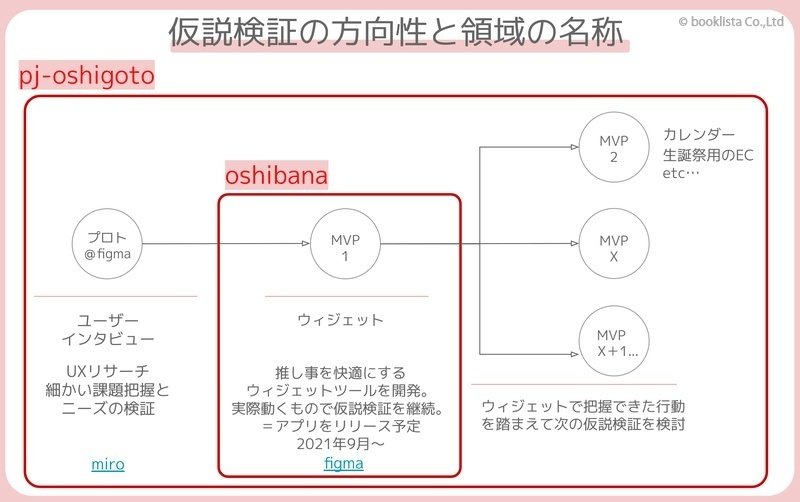 仮説検証の方向性と領域の名称

© booklista Co.,Ltd

pj-oshigoto

oshibana

プロト
@figma

MVP
1

MVP
2

カレンダー
生誕祭用のEC
etc…

MVP
X

MVP
X+1…

ユーザー
インタビュー

UXリサーチ
細かい課題把握と
ニーズの検証

miro

ウィジェット

推し事を快適にする
ウィジェットツールを開発。
実際動くもので仮説検証を継続。
＝アプリをリリース予定
2021年9月〜

figma

ウィジェットで把握できた行動
を踏まえて次の仮説検証を検討